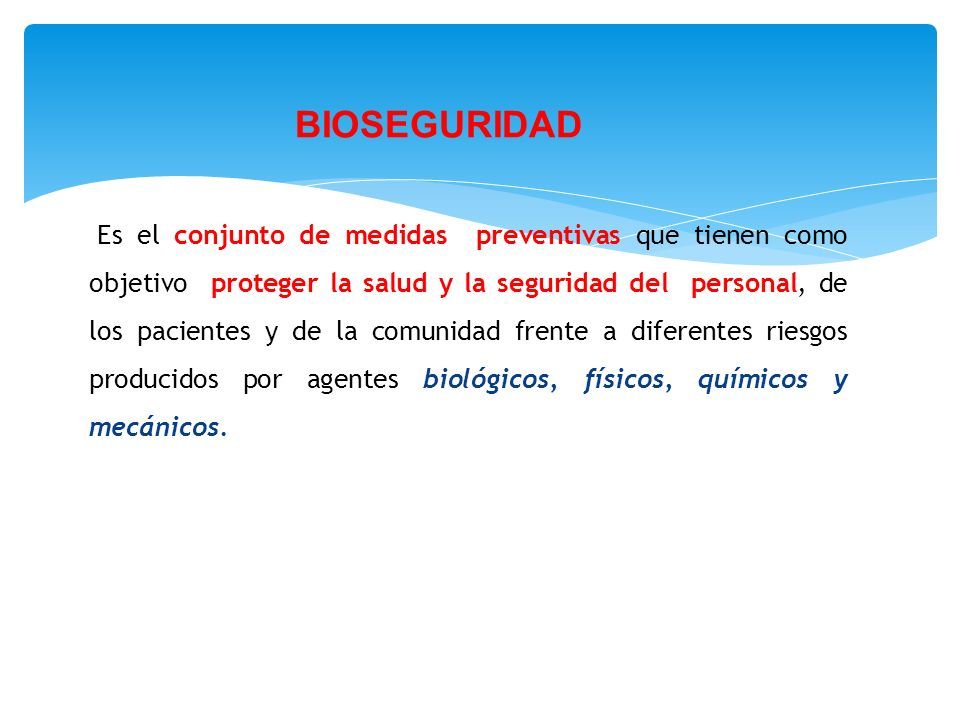 BIOSEGURIDAD

Es el conjunto de medidas preventivas que tienen como objetivo proteger la salud y la seguridad del personal, de los pacientes y de la comunidad frente a diferentes riesgos producidos por agentes biológicos, físicos, químicos y mecánicos.